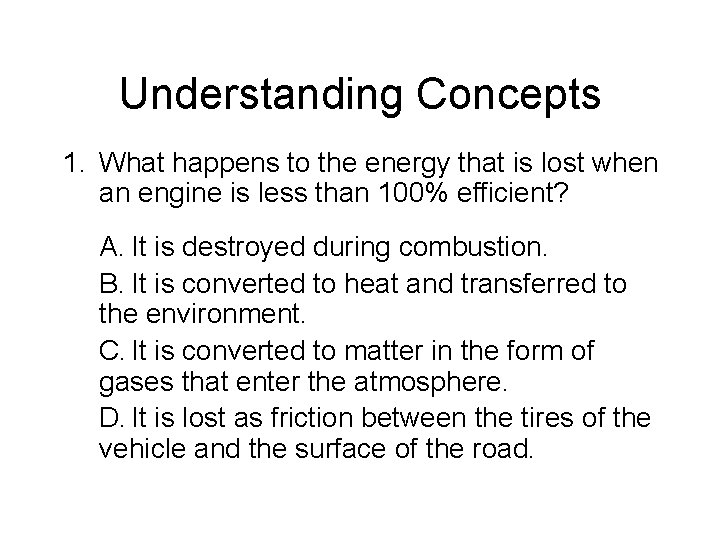 Understanding Concepts

1. What happens to the energy that is lost when an engine is less than 100% efficient?

A. It is destroyed during combustion.

B. It is converted to heat and transferred to the environment.

C. It is converted to matter in the form of gases that enter the atmosphere.

D. It is lost as friction between the tires of the vehicle and the surface of the road.